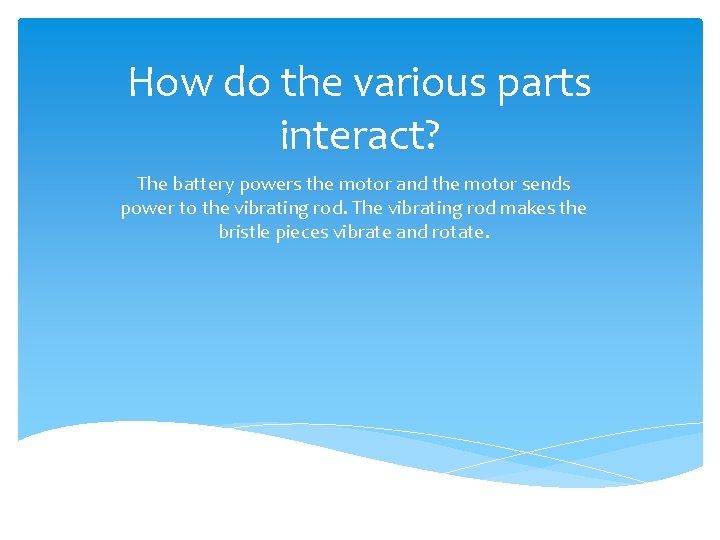 How do the various parts interact?

The battery powers the motor and the motor sends power to the vibrating rod. The vibrating rod makes the bristle pieces vibrate and rotate.